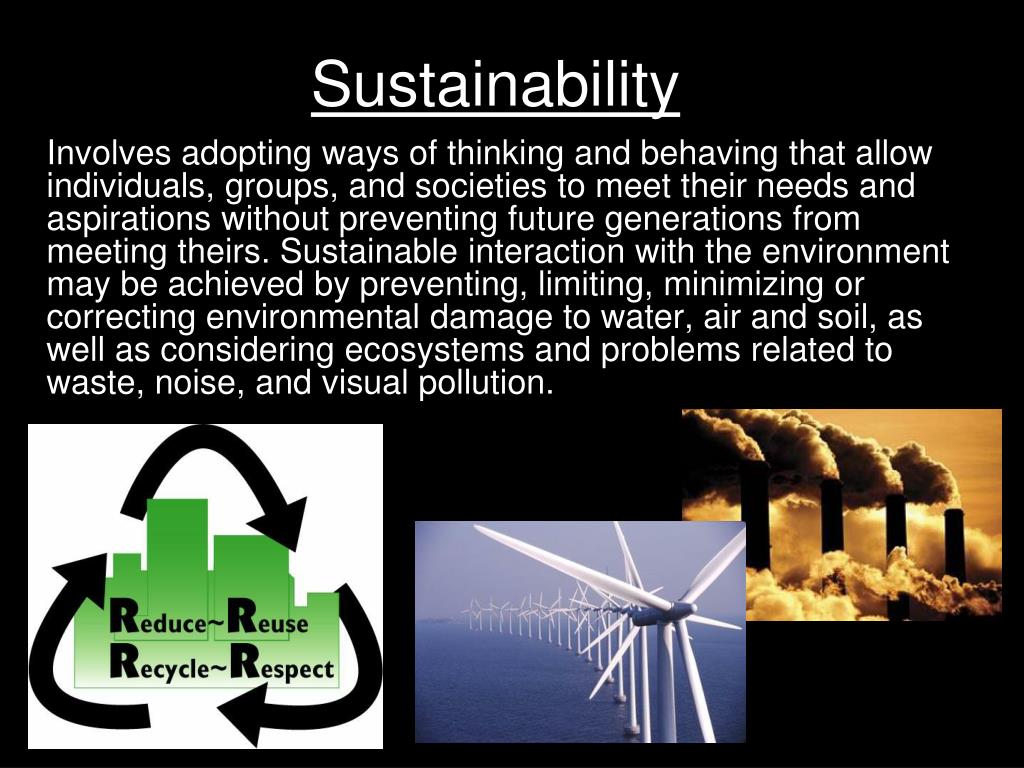 Sustainability

Involves adopting ways of thinking and behaving that allow individuals, groups, and societies to meet their needs and aspirations without preventing future generations from meeting theirs. Sustainable interaction with the environment may be achieved by preventing, limiting, minimizing or correcting environmental damage to water, air and soil, as well as considering ecosystems and problems related to waste, noise, and visual pollution.

Reduce~Reuse
Recycle~Respect